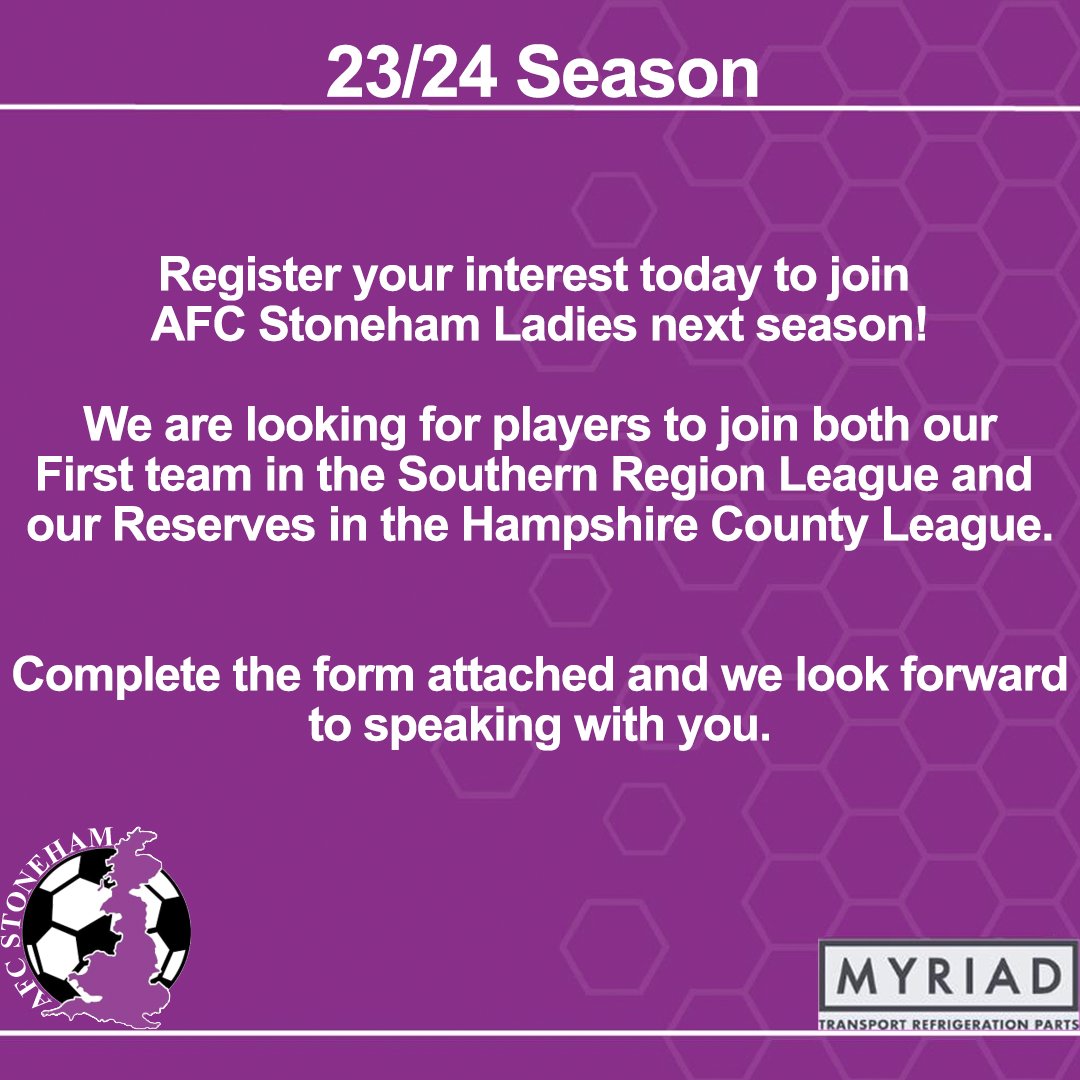 23/24 Season

Register your interest today to join AFC Stoneham Ladies next season!

We are looking for players to join both our First team in the Southern Region League and our Reserves in the Hampshire County League.

Complete the form attached and we look forward to speaking with you.

AFC STONEHAM

MYRIAD
TRANSPORT REFRIGERATION PARTS